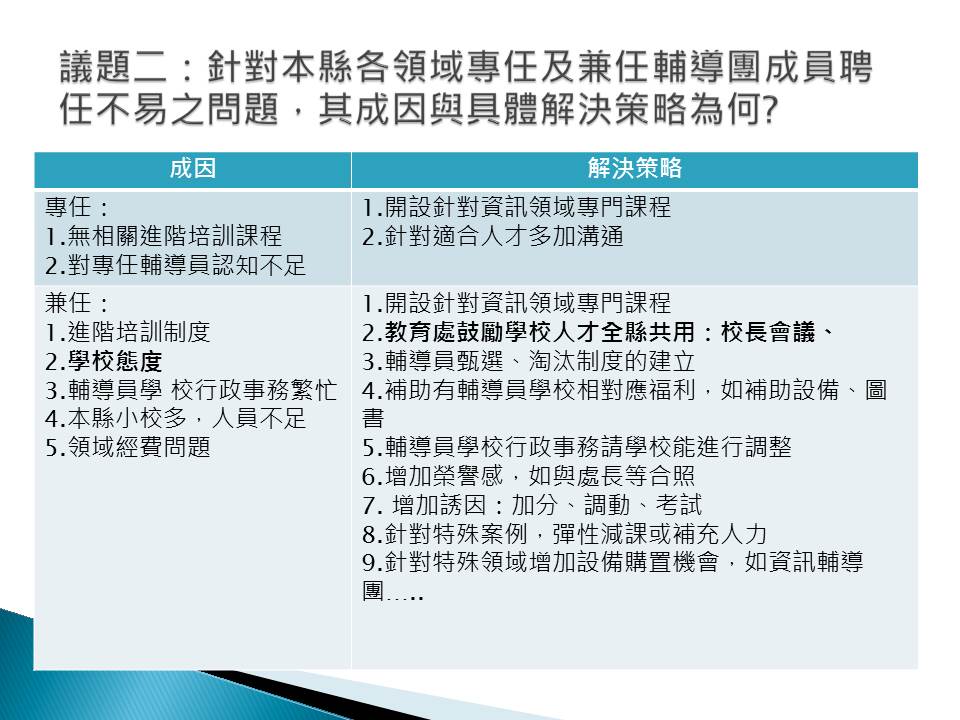 議題二：針對本縣各領域專任及兼任輔導團成員聘任不易之問題，其成因與具體解決策略為何?

| 成因 | 解決策略 |
|---|---|
| 專任：<br>1.無相關進階培訓課程<br>2.對專任輔導員認知不足 | 1.開設針對資訊領域專門課程<br>2.針對適合人才多加溝通 |
| 兼任：<br>1.進階培訓制度<br>2.學校態度<br>3.輔導員學 校行政事務繁忙<br>4.本縣小校多，人員不足<br>5.領域經費問題 | 1.開設針對資訊領域專門課程<br>2.教育處鼓勵學校人才全縣共用：校長會議、<br>3.輔導員甄選、淘汰制度的建立<br>4.補助有輔導員學校相對應福利，如補助設備、圖書<br>5.輔導員學校行政事務請學校能進行調整<br>6.增加榮譽感，如與處長等合照<br>7. 增加誘因：加分、調動、考試<br>8.針對特殊案例，彈性減課或補充人力<br>9.針對特殊領域增加設備購置機會，如資訊輔導團….. |